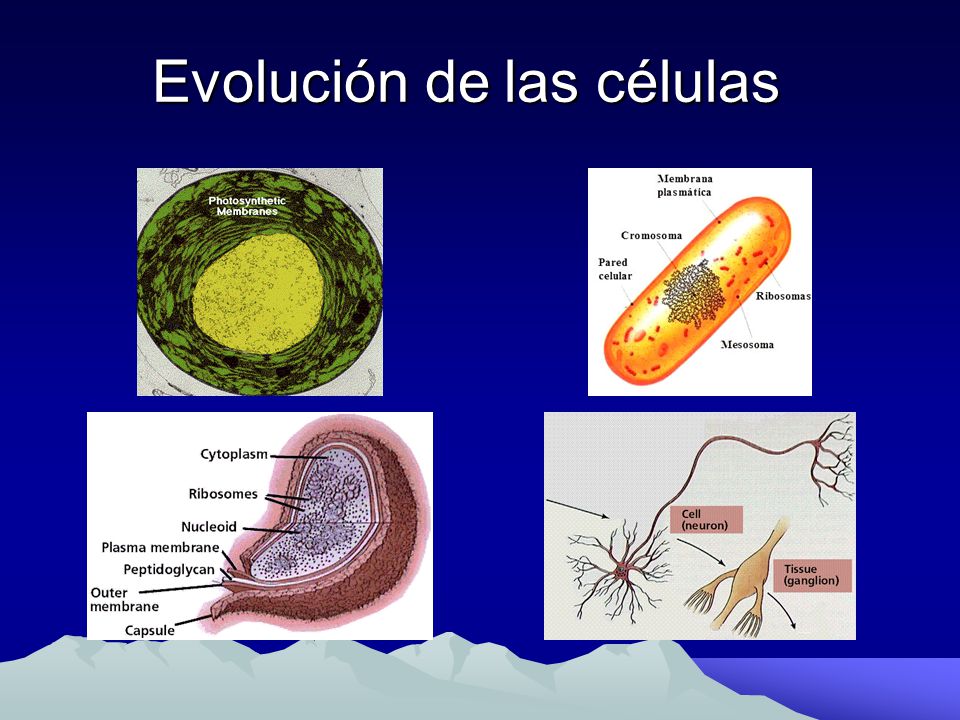 Evolución de las células

Photosynthetic Membranes

Membrana plasmática

Cromosoma

Pared celular

Ribosomas

Mesosoma

Cytoplasm

Ribosomes

Nucleoid

Plasma membrane

Peptidoglycan

Outer membrane

Capsule

Cell (neuron)

Tissue (ganglion)